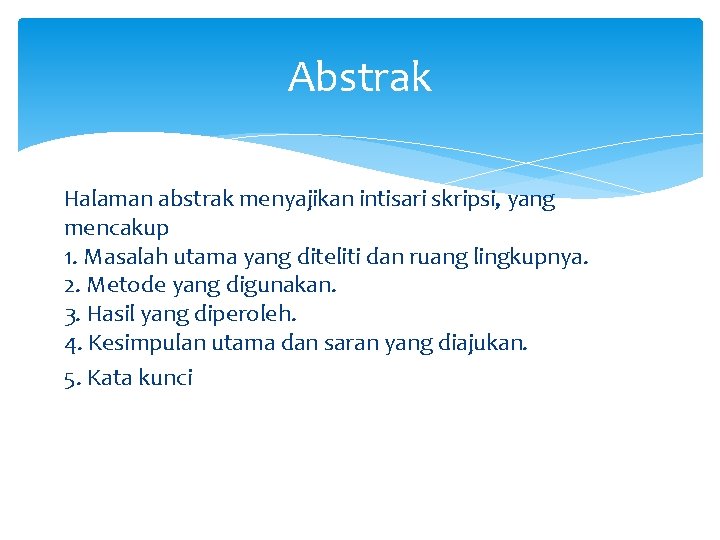 Abstrak

Halaman abstrak menyajikan intisari skripsi, yang mencakup
1. Masalah utama yang diteliti dan ruang lingkupnya.
2. Metode yang digunakan.
3. Hasil yang diperoleh.
4. Kesimpulan utama dan saran yang diajukan.
5. Kata kunci